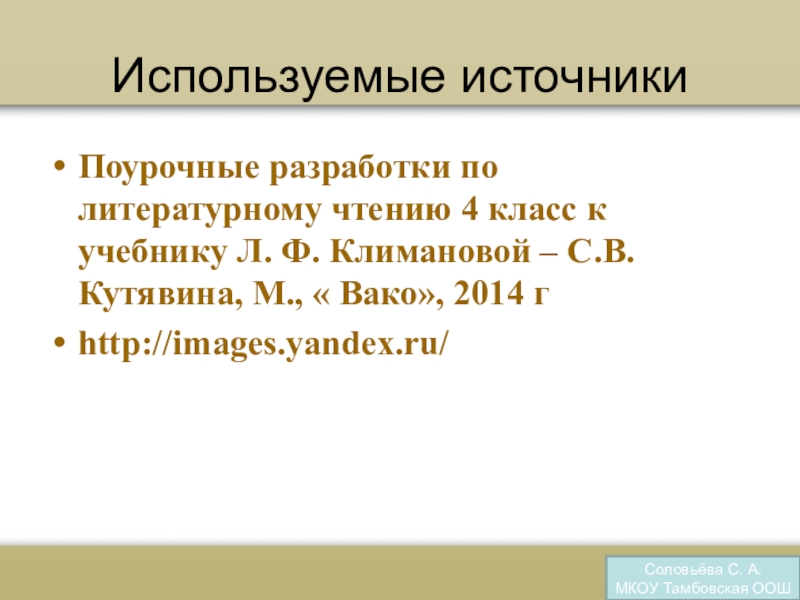 Используемые источники

• Поурочные разработки по литературному чтению 4 класс к учебнику Л. Ф. Климановой – С.В. Кутявина, М., « Вако», 2014 г
• http://images.yandex.ru/

Соловьёва С. А.
МКОУ Тамбовская ООШ